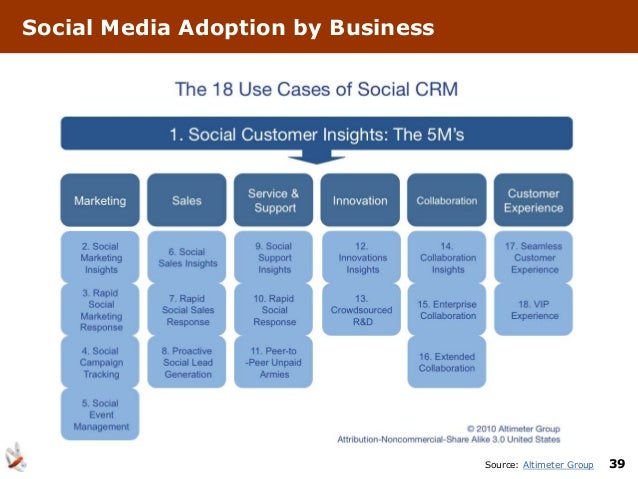 Social Media Adoption by Business

The 18 Use Cases of Social CRM

1. Social Customer Insights: The 5M's

Marketing

2. Social Marketing Insights

3. Rapid Social Marketing Response

4. Social Campaign Tracking

5. Social Event Management

Sales

6. Social Sales Insights

7. Rapid Social Sales Response

8. Proactive Social Lead Generation

Service & Support

9. Social Support Insights

10. Rapid Social Response

11. Peer-to -Peer Unpaid Armies

Innovation

12. Innovations Insights

13. Crowdsourced R&D

Collaboration

14. Collaboration Insights

15. Enterprise Collaboration

16. Extended Collaboration

Customer Experience

17. Seamless Customer Experience

18. VIP Experience

© 2010 Altimeter Group
Attribution-Noncommercial-Share Alike 3.0 United States

Source: Altimeter Group 39